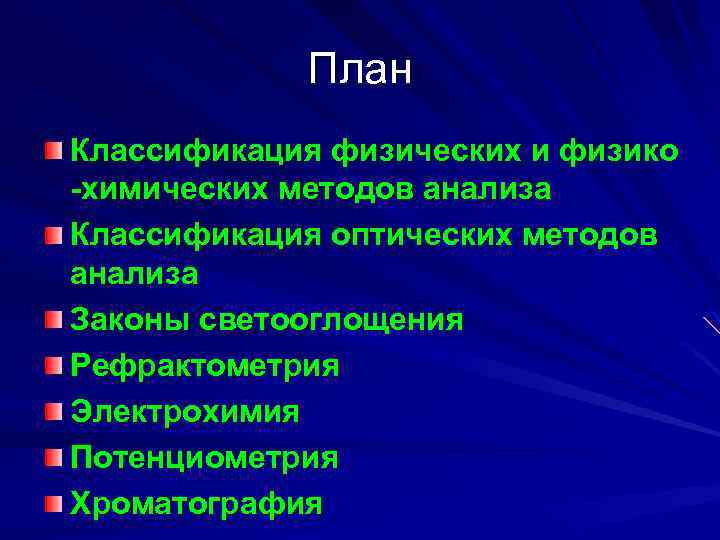 План

Классификация физических и физико -химических методов анализа

Классификация оптических методов анализа

Законы светооглощения

Рефрактометрия

Электрохимия

Потенциометрия

Хроматография